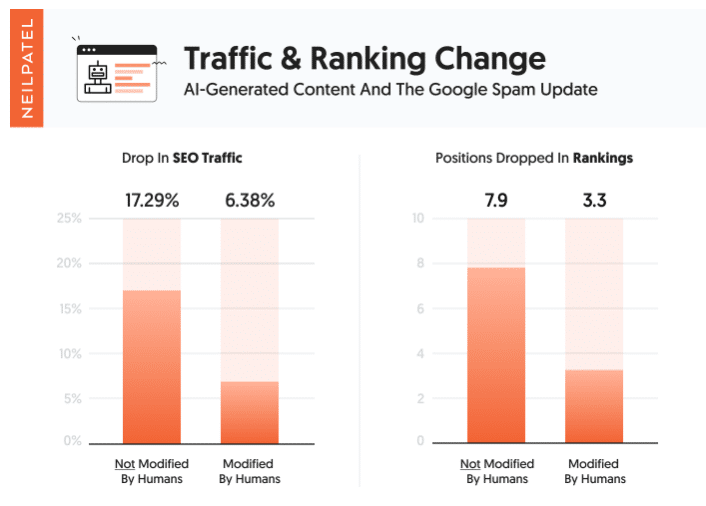 NEILPATEL

Traffic & Ranking Change
AI-Generated Content And The Google Spam Update

Drop In SEO Traffic

17.29%
6.38%

25%
20%
15%
10%
5%
0%

Not Modified By Humans
Modified By Humans

Positions Dropped In Rankings

7.9
3.3

10
8
6
4
2
0

Not Modified By Humans
Modified By Humans